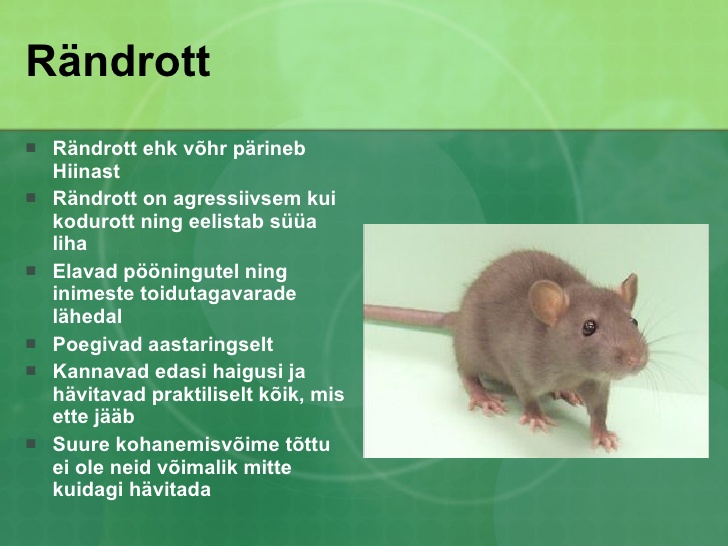 Rändrott

- Rändrott ehk võhr pärineb Hiinast
- Rändrott on agressiivsem kui kodurott ning eelistab süüa liha
- Elavad pööningutel ning inimeste toidutagavarade lähedal
- Poegivad aastaringselt
- Kannavad edasi haigusi ja hävitavad praktiliselt kõik, mis ette jääb
- Suure kohanemisvõime tõttu ei ole neid võimalik mitte kuidagi hävitada